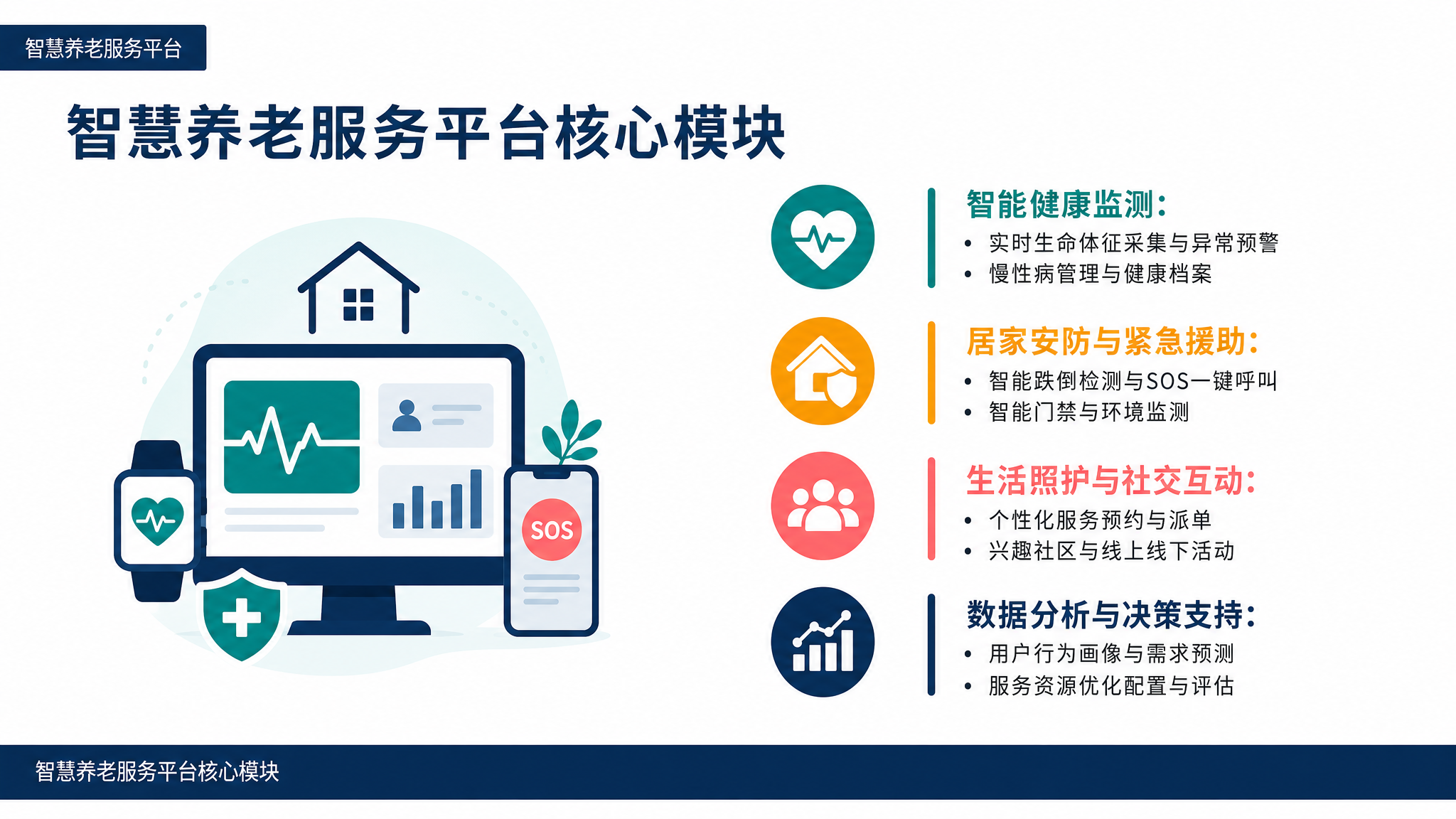 智慧养老服务平台

智慧养老服务平台核心模块

SOS

智能健康监测:
• 实时生命体征采集与异常预警
• 慢性病管理与健康档案

居家安防与紧急援助:
• 智能跌倒检测与SOS一键呼叫
• 智能门禁与环境监测

生活照护与社交互动:
• 个性化服务预约与派单
• 兴趣社区与线上线下活动

数据分析与决策支持:
• 用户行为画像与需求预测
• 服务资源优化配置与评估

智慧养老服务平台核心模块